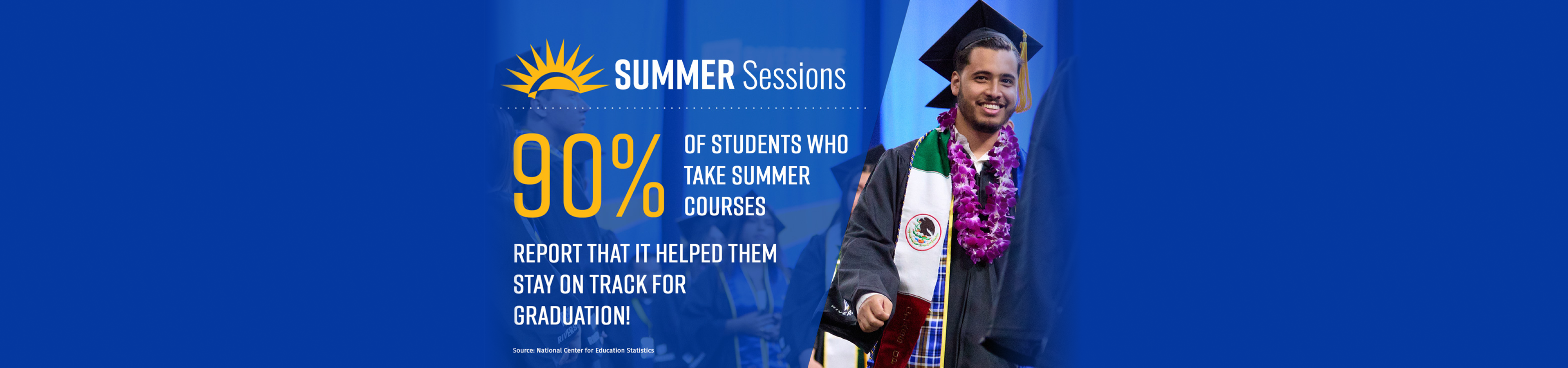 SUMMER Sessions

90% OF STUDENTS WHO TAKE SUMMER COURSES

REPORT THAT IT HELPED THEM STAY ON TRACK FOR GRADUATION!

Source: National Center for Education Statistics